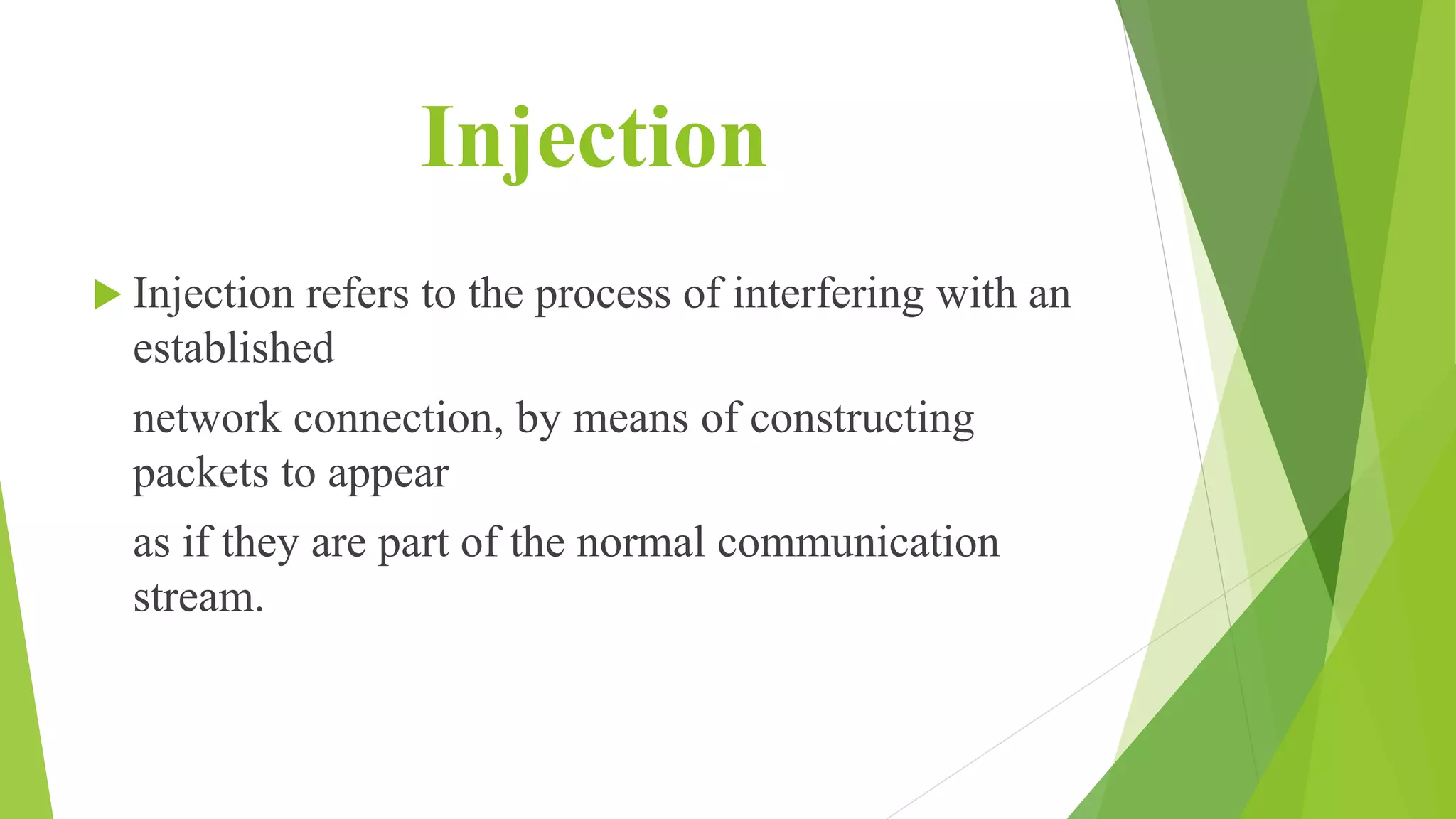 Injection

Injection refers to the process of interfering with an established

network connection, by means of constructing packets to appear

as if they are part of the normal communication stream.